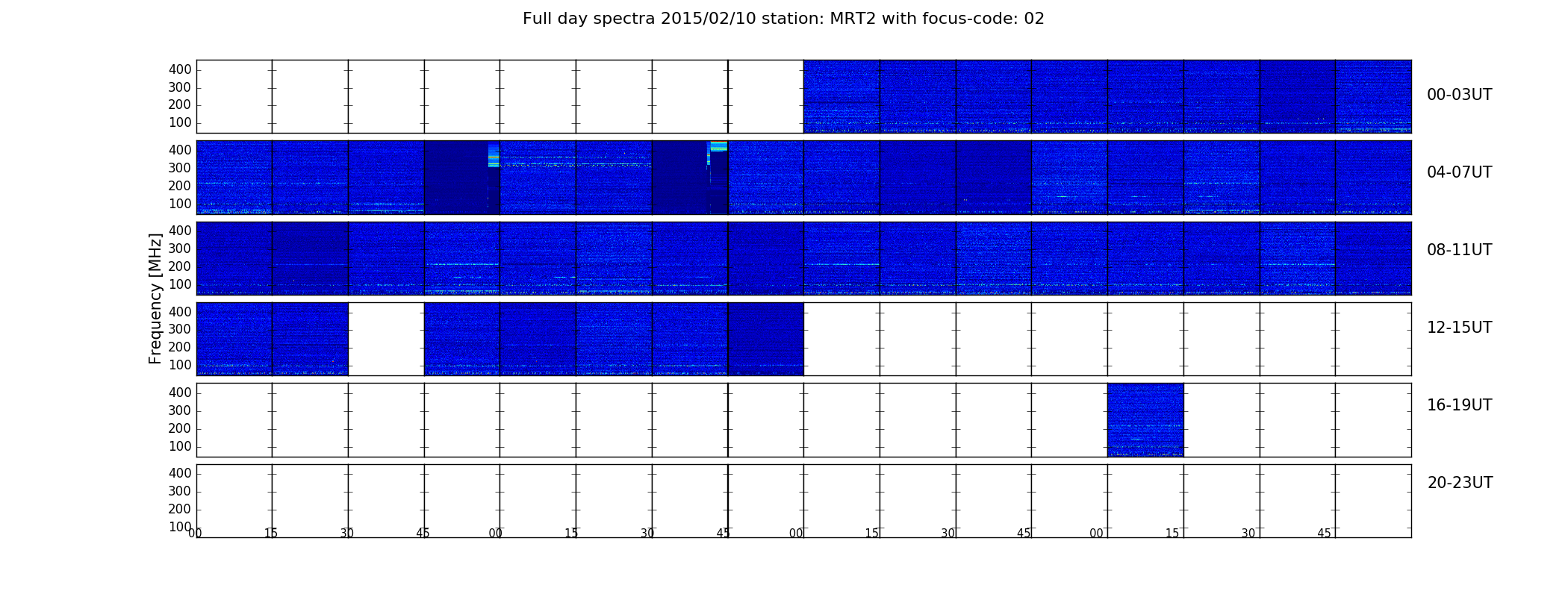 Full day spectra 2015/02/10 station: MRT2 with focus-code: 02

Frequency [MHz]

400
300
200
100

00-03UT

400
300
200
100

04-07UT

400
300
200
100

08-11UT

400
300
200
100

12-15UT

400
300
200
100

16-19UT

400
300
200
100

20-23UT

00 15 30 45 00 15 30 45 00 15 30 45 00 15 30 45